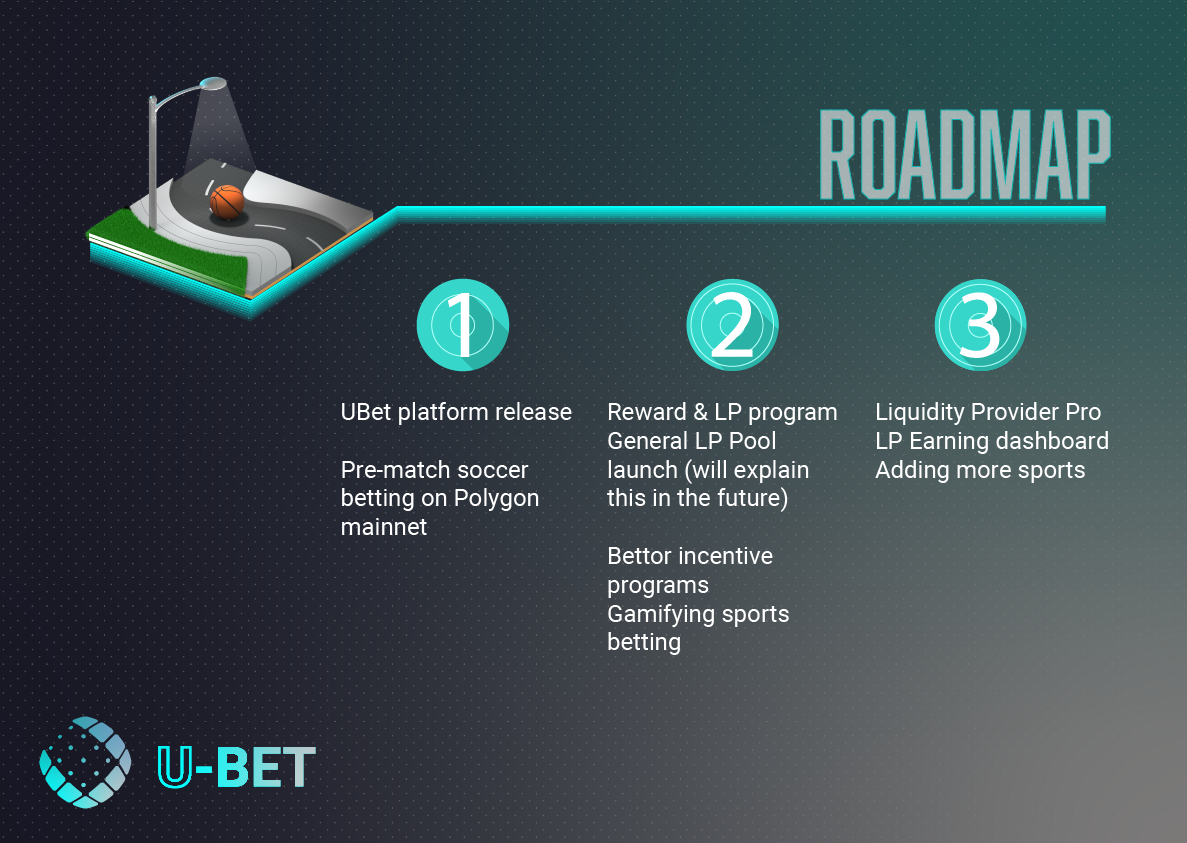 ROADMAP

1

UBet platform release

Pre-match soccer betting on Polygon mainnet

2

Reward & LP program
General LP Pool launch (will explain this in the future)

Bettor incentive programs
Gamifying sports betting

3

Liquidity Provider Pro
LP Earning dashboard
Adding more sports

U-BET